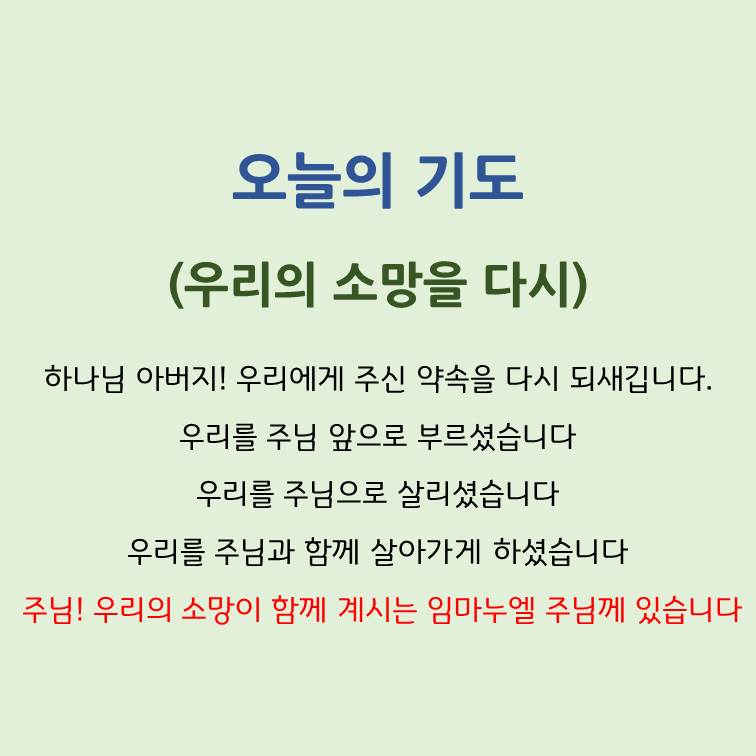 오늘의 기도

(우리의 소망을 다시)

하나님 아버지! 우리에게 주신 약속을 다시 되새깁니다.

우리를 주님 앞으로 부르셨습니다

우리를 주님으로 살리셨습니다

우리를 주님과 함께 살아가게 하셨습니다

주님! 우리의 소망이 함께 계시는 임마누엘 주님께 있습니다